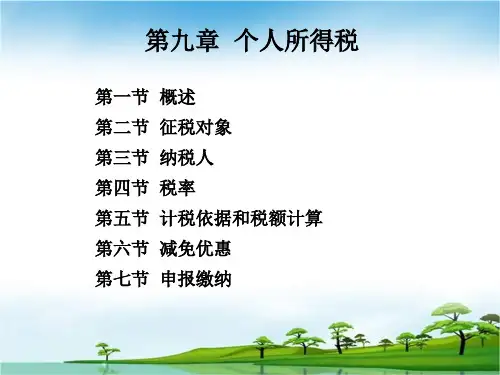 第九章 个人所得税

第一节 概述
第二节 征税对象
第三节 纳税人
第四节 税率
第五节 计税依据和税额计算
第六节 减免优惠
第七节 申报缴纳